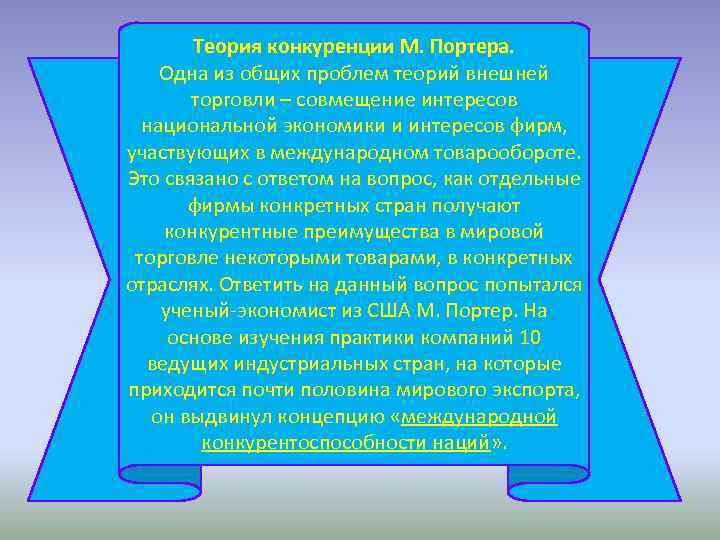 Теория конкуренции М. Портера.
Одна из общих проблем теорий внешней торговли – совмещение интересов национальной экономики и интересов фирм, участвующих в международном товарообороте. Это связано с ответом на вопрос, как отдельные фирмы конкретных стран получают конкурентные преимущества в мировой торговле некоторыми товарами, в конкретных отраслях. Ответить на данный вопрос попытался ученый-экономист из США М. Портер. На основе изучения практики компаний 10 ведущих индустриальных стран, на которые приходится почти половина мирового экспорта, он выдвинул концепцию «международной конкурентоспособности наций».